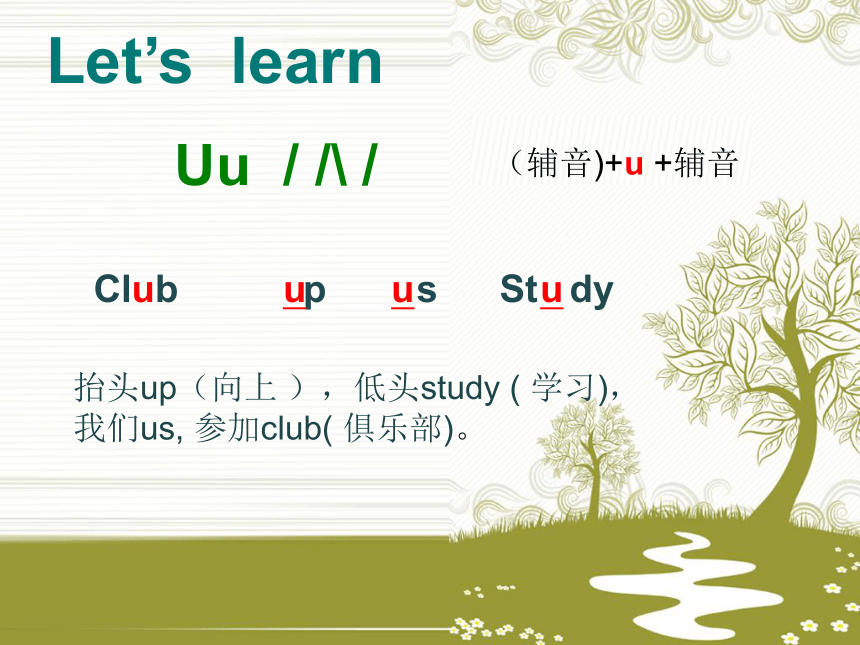 Let’s learn

Uu / /\ /

（辅音)+u +辅音

Club up us Study

抬头up（向上 ），低头study ( 学习),
我们us, 参加club( 俱乐部)。